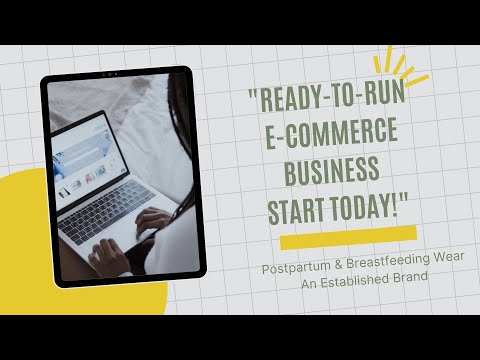 "READY-TO-RUN E-COMMERCE BUSINESS START TODAY!"

Postpartum & Breastfeeding Wear
An Established Brand